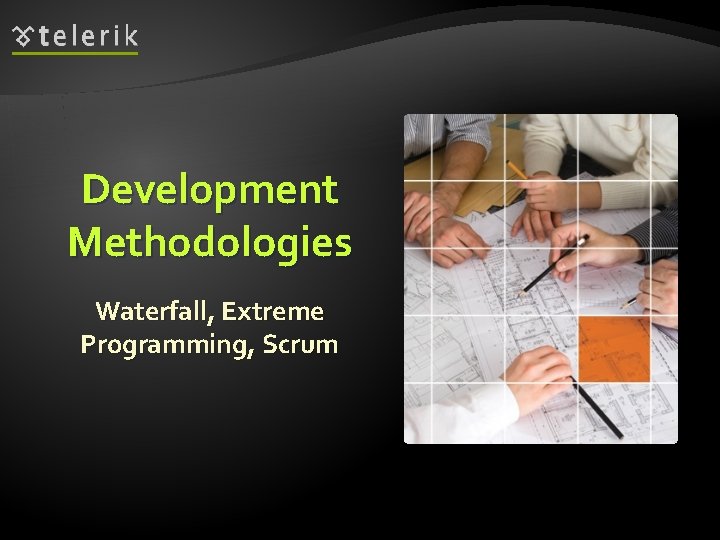 telerik

Development Methodologies

Waterfall, Extreme Programming, Scrum